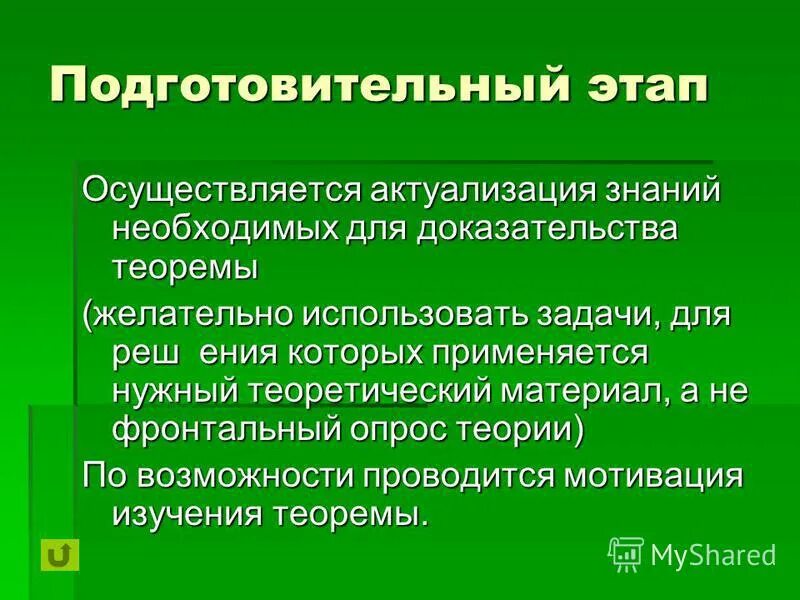 Подготовительный этап

Осуществляется актуализация знаний необходимых для доказательства теоремы

(желательно использовать задачи, для реш ения которых применяется нужный теоретический материал, а не фронтальный опрос теории)

По возможности проводится мотивация изучения теоремы.

MyShared